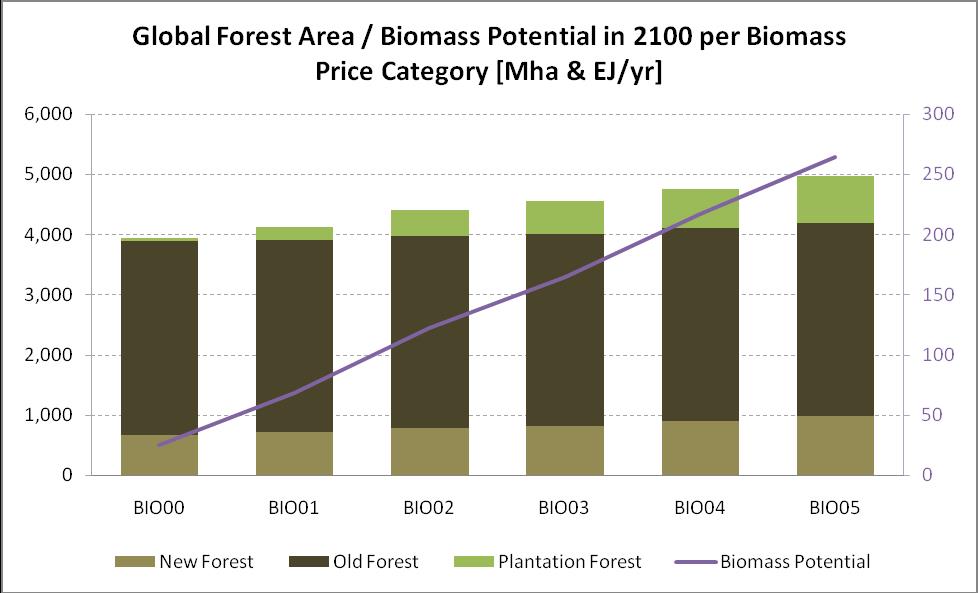 Global Forest Area / Biomass Potential in 2100 per Biomass Price Category [Mha & EJ/yr]

6,000
5,000
4,000
3,000
2,000
1,000
0

300
250
200
150
100
50
0

BIO00
BIO01
BIO02
BIO03
BIO04
BIO05

New Forest
Old Forest
Plantation Forest
Biomass Potential